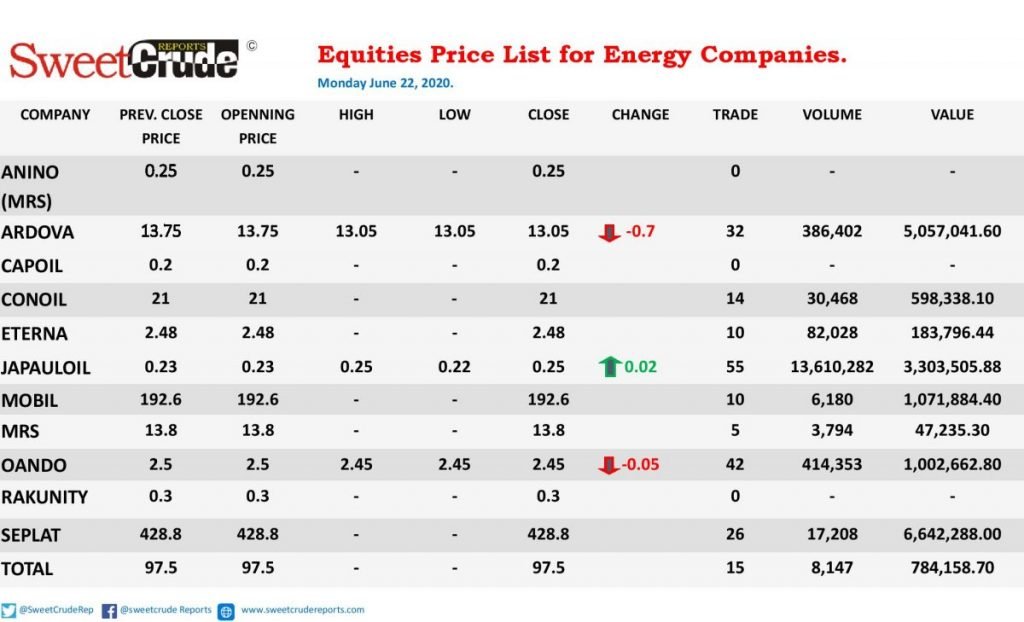 SweetCrude REPORTS ©

Equities Price List for Energy Companies.

Monday June 22, 2020.

| COMPANY | PREV. CLOSE PRICE | OPENNING PRICE | HIGH | LOW | CLOSE | CHANGE | TRADE | VOLUME | VALUE |
|---|---|---|---|---|---|---|---|---|---|
| ANINO (MRS) | 0.25 | 0.25 | - | - | 0.25 | | 0 | - | - |
| ARDOVA | 13.75 | 13.75 | 13.05 | 13.05 | 13.05 | -0.7 | 32 | 386,402 | 5,057,041.60 |
| CAPOIL | 0.2 | 0.2 | - | - | 0.2 | | 0 | - | - |
| CONOIL | 21 | 21 | - | - | 21 | | 14 | 30,468 | 598,338.10 |
| ETERNA | 2.48 | 2.48 | - | - | 2.48 | | 10 | 82,028 | 183,796.44 |
| JAPAULOIL | 0.23 | 0.23 | 0.25 | 0.22 | 0.25 | 0.02 | 55 | 13,610,282 | 3,303,505.88 |
| MOBIL | 192.6 | 192.6 | - | - | 192.6 | | 10 | 6,180 | 1,071,884.40 |
| MRS | 13.8 | 13.8 | - | - | 13.8 | | 5 | 3,794 | 47,235.30 |
| OANDO | 2.5 | 2.5 | 2.45 | 2.45 | 2.45 | -0.05 | 42 | 414,353 | 1,002,662.80 |
| RAKUNITY | 0.3 | 0.3 | - | - | 0.3 | | 0 | - | - |
| SEPLAT | 428.8 | 428.8 | - | - | 428.8 | | 26 | 17,208 | 6,642,288.00 |
| TOTAL | 97.5 | 97.5 | - | - | 97.5 | | 15 | 8,147 | 784,158.70 |

@SweetCrudeRep @sweetcrude Reports www.sweetcrudereports.com